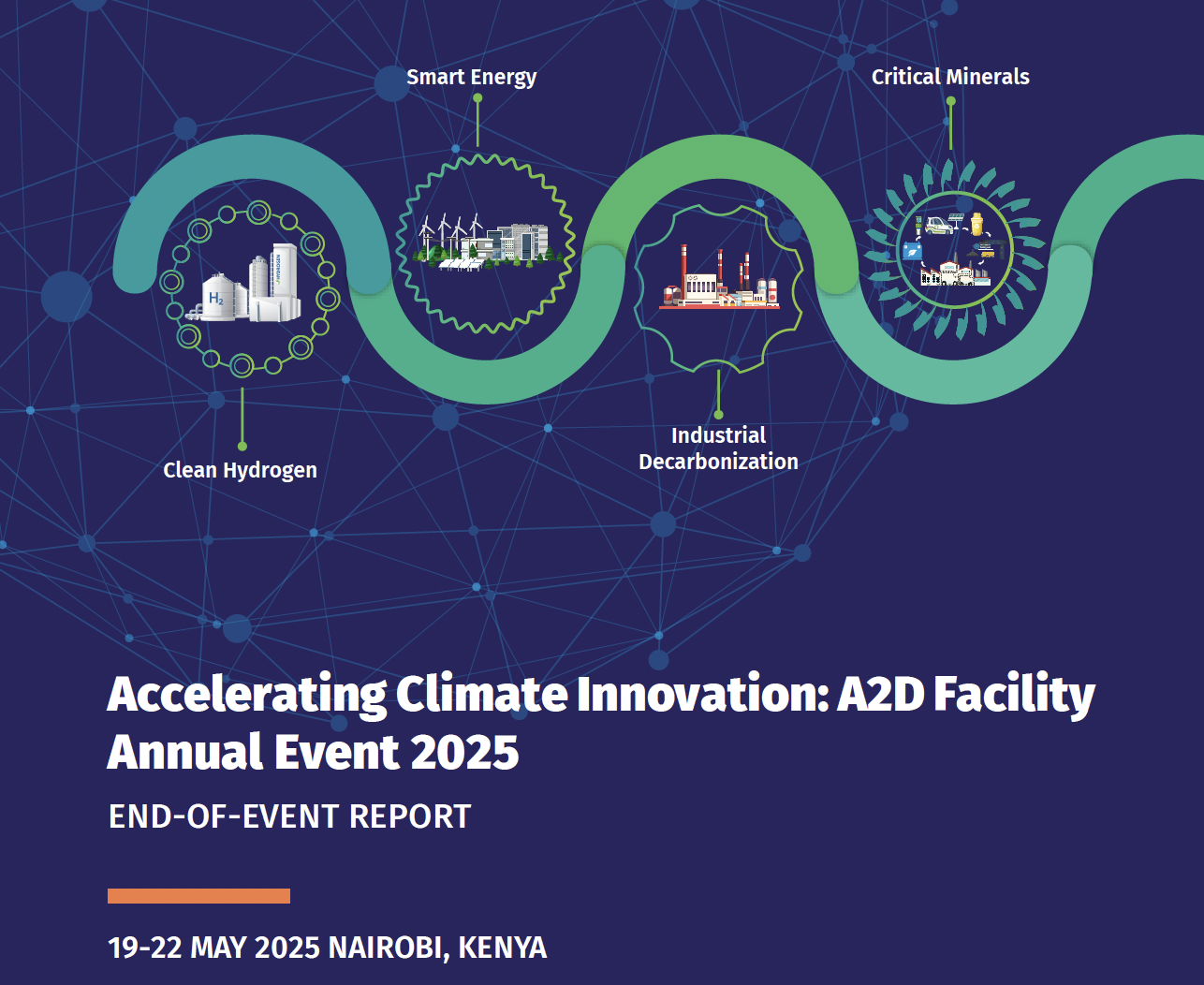 Smart Energy

Critical Minerals

$H_2$

Clean Hydrogen

Industrial Decarbonization

Accelerating Climate Innovation: A2D Facility Annual Event 2025

END-OF-EVENT REPORT

19-22 MAY 2025 NAIROBI, KENYA